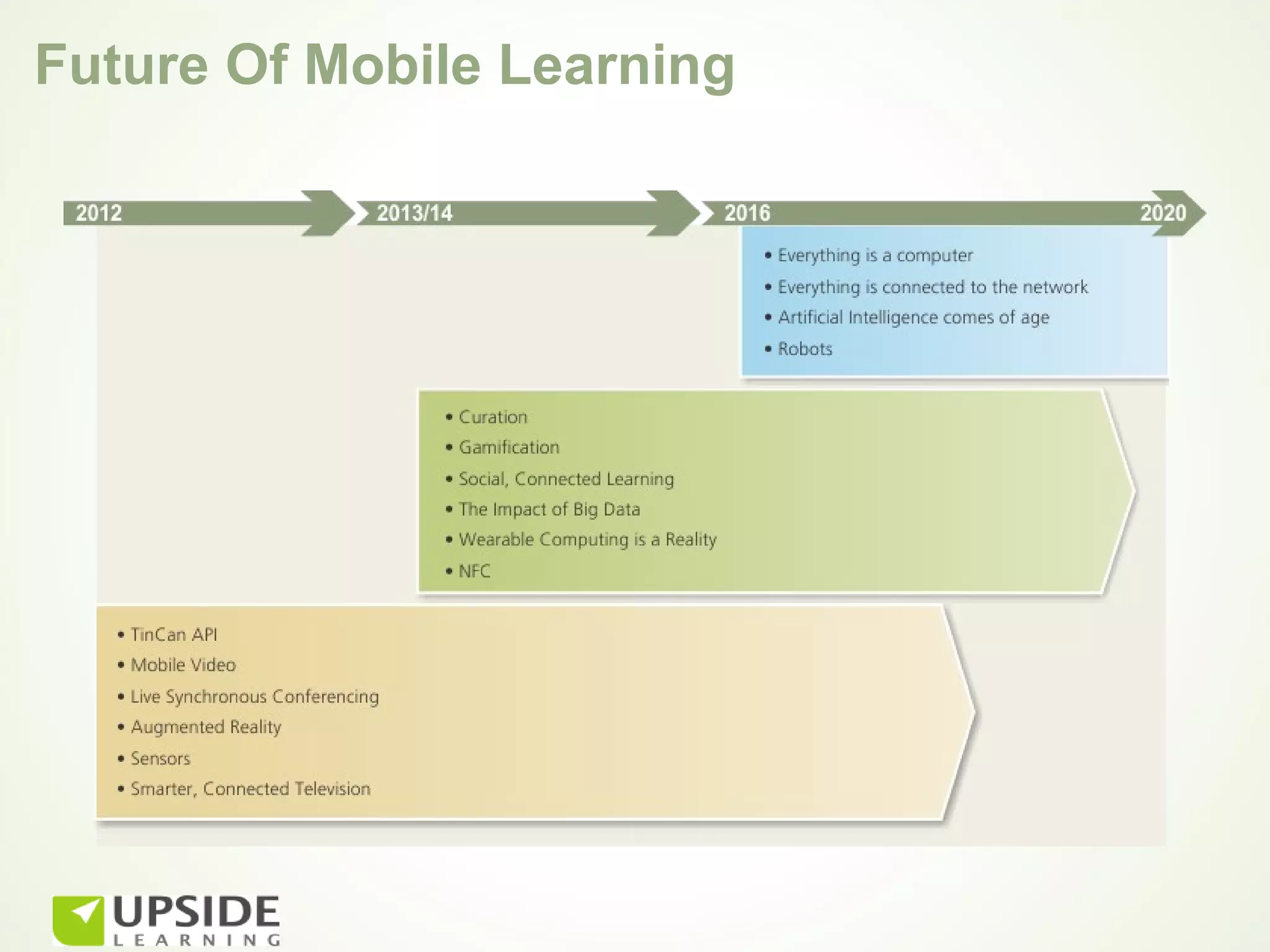 Future Of Mobile Learning

2012

2013/14

2016

2020

• Everything is a computer
• Everything is connected to the network
• Artificial Intelligence comes of age
• Robots

• Curation
• Gamification
• Social, Connected Learning
• The Impact of Big Data
• Wearable Computing is a Reality
• NFC

• TinCan API
• Mobile Video
• Live Synchronous Conferencing
• Augmented Reality
• Sensors
• Smarter, Connected Television

UPSIDE
LEARNING